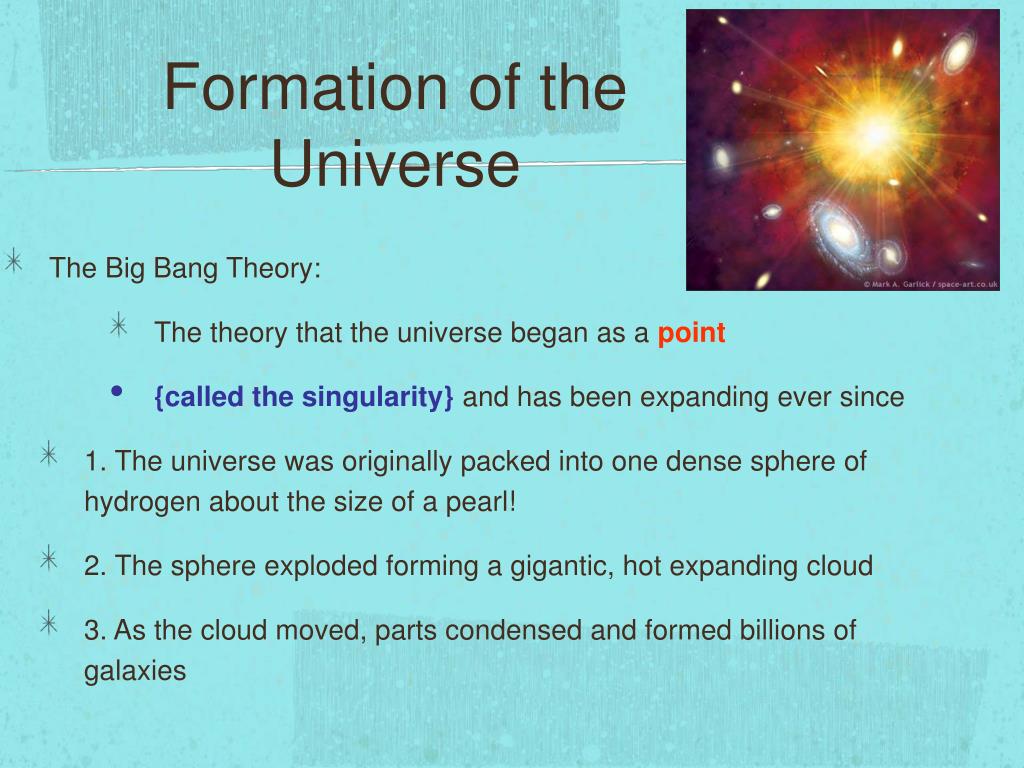 Formation of the Universe

© Mark A. Garlick / space-art.co.uk

The Big Bang Theory:

The theory that the universe began as a point

{called the singularity} and has been expanding ever since

1. The universe was originally packed into one dense sphere of hydrogen about the size of a pearl!

2. The sphere exploded forming a gigantic, hot expanding cloud

3. As the cloud moved, parts condensed and formed billions of galaxies